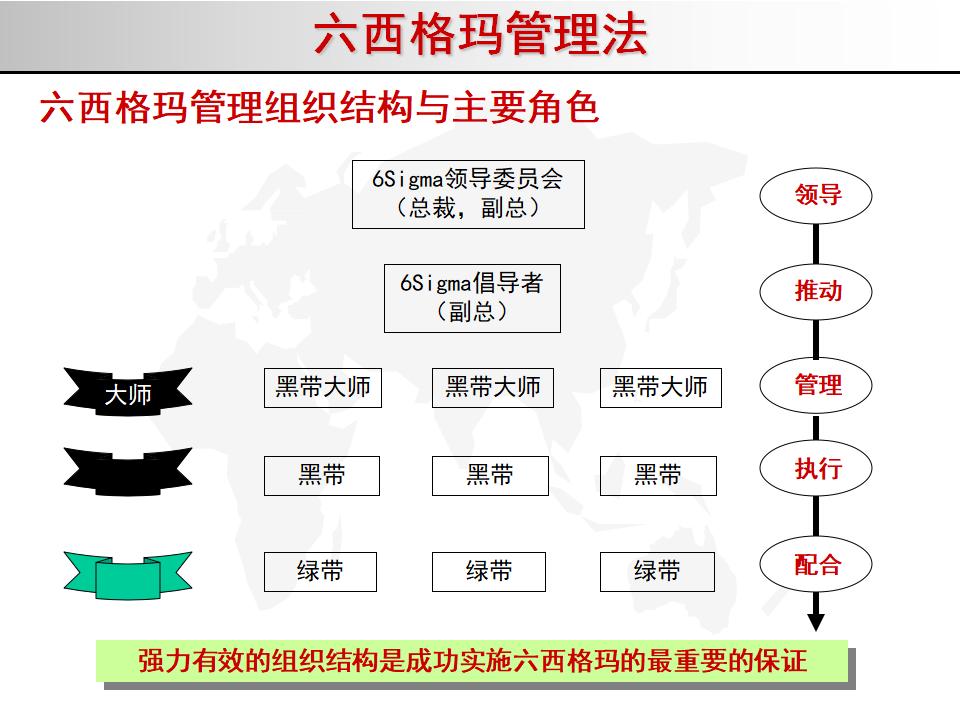 六西格玛管理法

六西格玛管理组织结构与主要角色

6Sigma领导委员会
（总裁，副总）

6Sigma倡导者
（副总）

大师

黑带大师 黑带大师 黑带大师

黑带 黑带 黑带

绿带 绿带 绿带

领导

推动

管理

执行

配合

强力有效的组织结构是成功实施六西格玛的最重要的保证